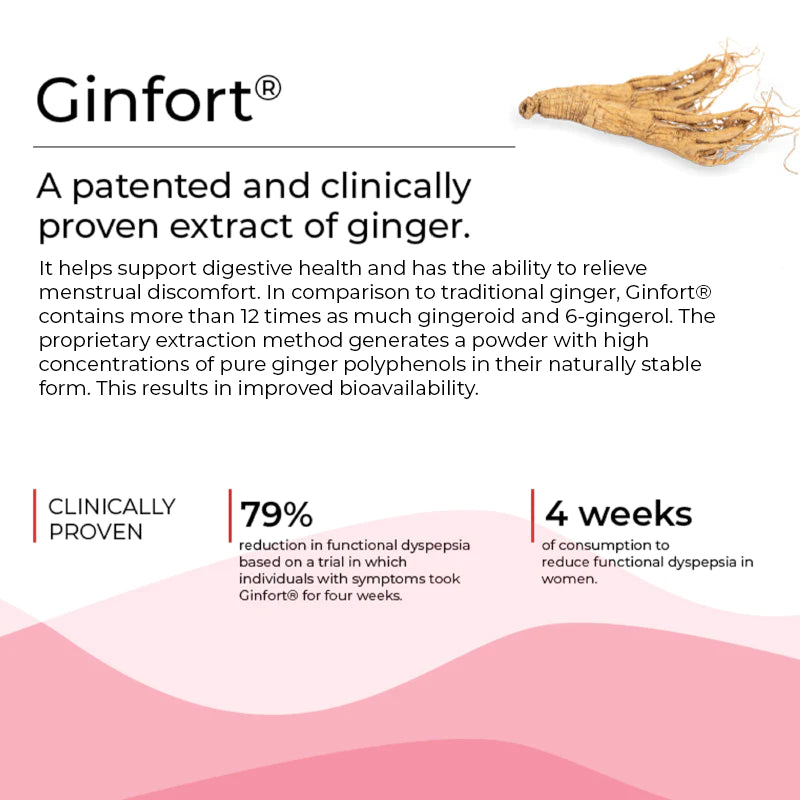 Ginfort®

A patented and clinically proven extract of ginger.

It helps support digestive health and has the ability to relieve menstrual discomfort. In comparison to traditional ginger, Ginfort® contains more than 12 times as much gingeroid and 6-gingerol. The proprietary extraction method generates a powder with high concentrations of pure ginger polyphenols in their naturally stable form. This results in improved bioavailability.

CLINICALLY PROVEN

79%
reduction in functional dyspepsia based on a trial in which individuals with symptoms took Ginfort® for four weeks.

4 weeks
of consumption to reduce functional dyspepsia in women.